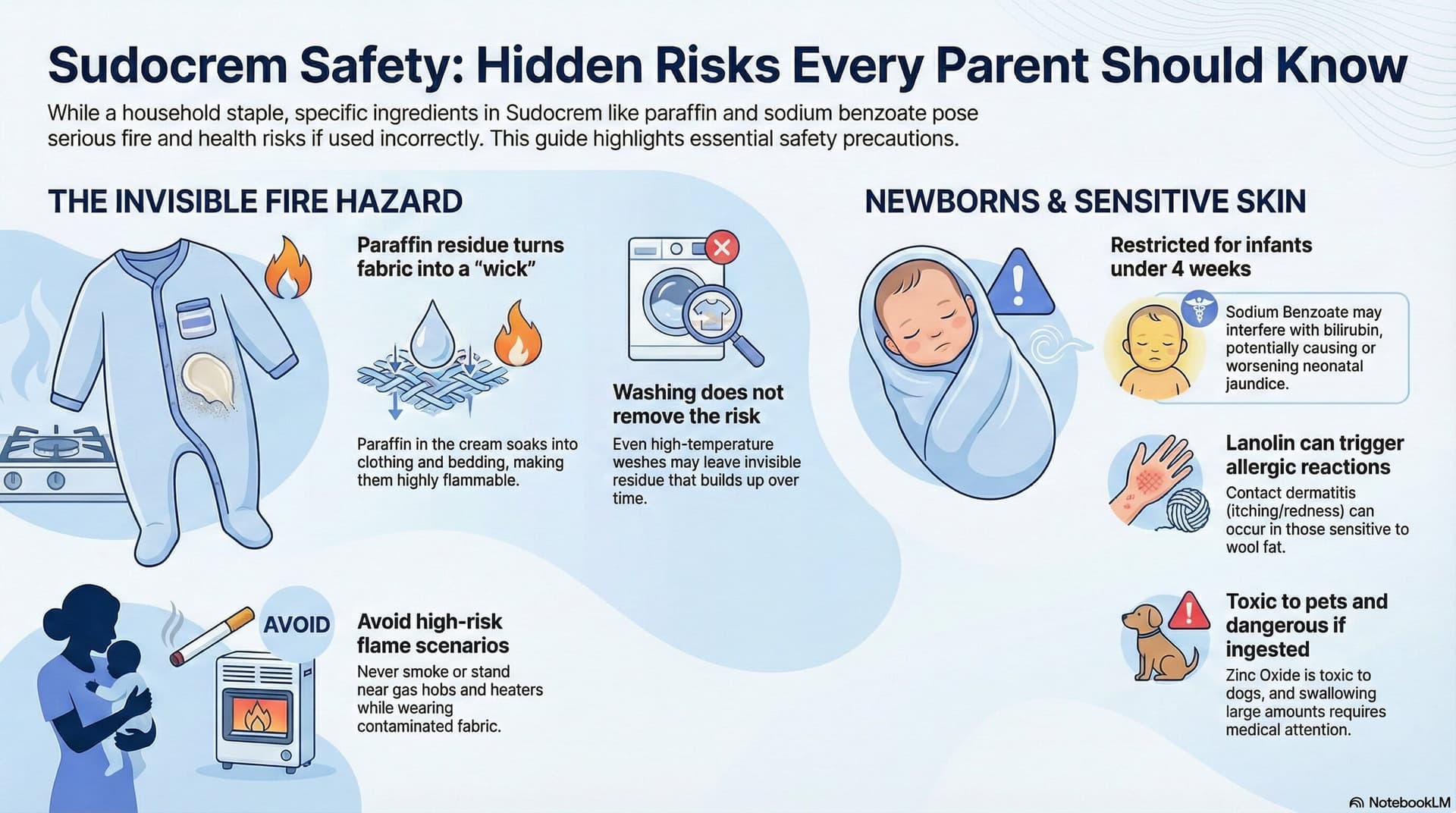 Sudocrem Safety: Hidden Risks Every Parent Should Know

While a household staple, specific ingredients in Sudocrem like paraffin and sodium benzoate pose serious fire and health risks if used incorrectly. This guide highlights essential safety precautions.

THE INVISIBLE FIRE HAZARD

Paraffin residue turns fabric into a "wick"

Paraffin in the cream soaks into clothing and bedding, making them highly flammable.

Washing does not remove the risk

Even high-temperature weshes may leave invisible residue that builds up over time.

AVOID

Avoid high-risk flame scenarios

Never smoke or stand near gas hobs and heaters while wearing contaminated fabric.

NEWBORNS & SENSITIVE SKIN

Restricted for infants under 4 weeks

Sodium Benzoate may interfere with bilirubin, potentially causing or worsening neonatal jaundice.

Lanolin can trigger allergic reactions

Contact dermatitis (itching/redness) can occur in those sensitive to wool fat.

Toxic to pets and dangerous if ingested

Zinc Oxide is toxic to dogs, and swallowing large amounts requires medical attention.

NotebookLM